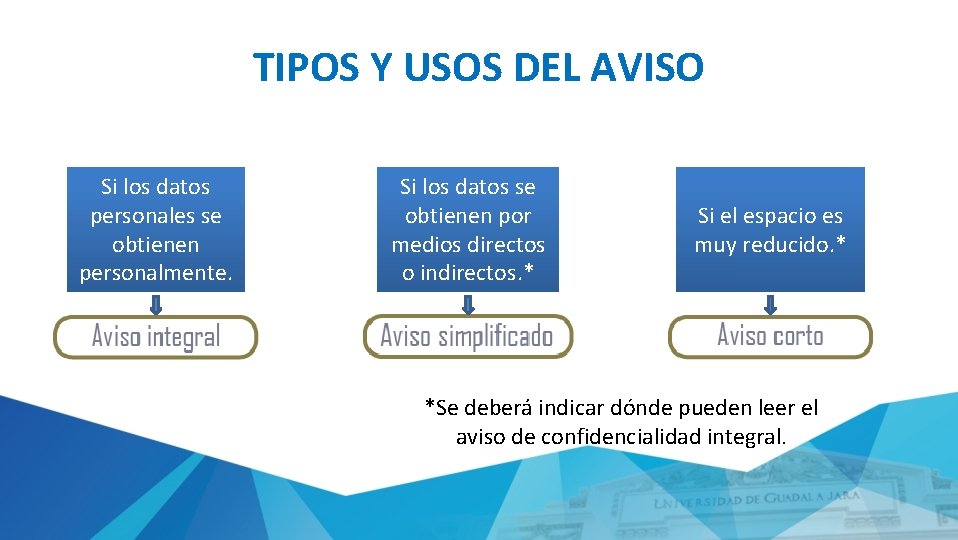 TIPOS Y USOS DEL AVISO

Si los datos personales se obtienen personalmente.

Aviso integral

Si los datos se obtienen por medios directos o indirectos.*

Aviso simplificado

Si el espacio es muy reducido.*

Aviso corto

*Se deberá indicar dónde pueden leer el aviso de confidencialidad integral.

UNIVERSIDAD DE GUADALAJARA